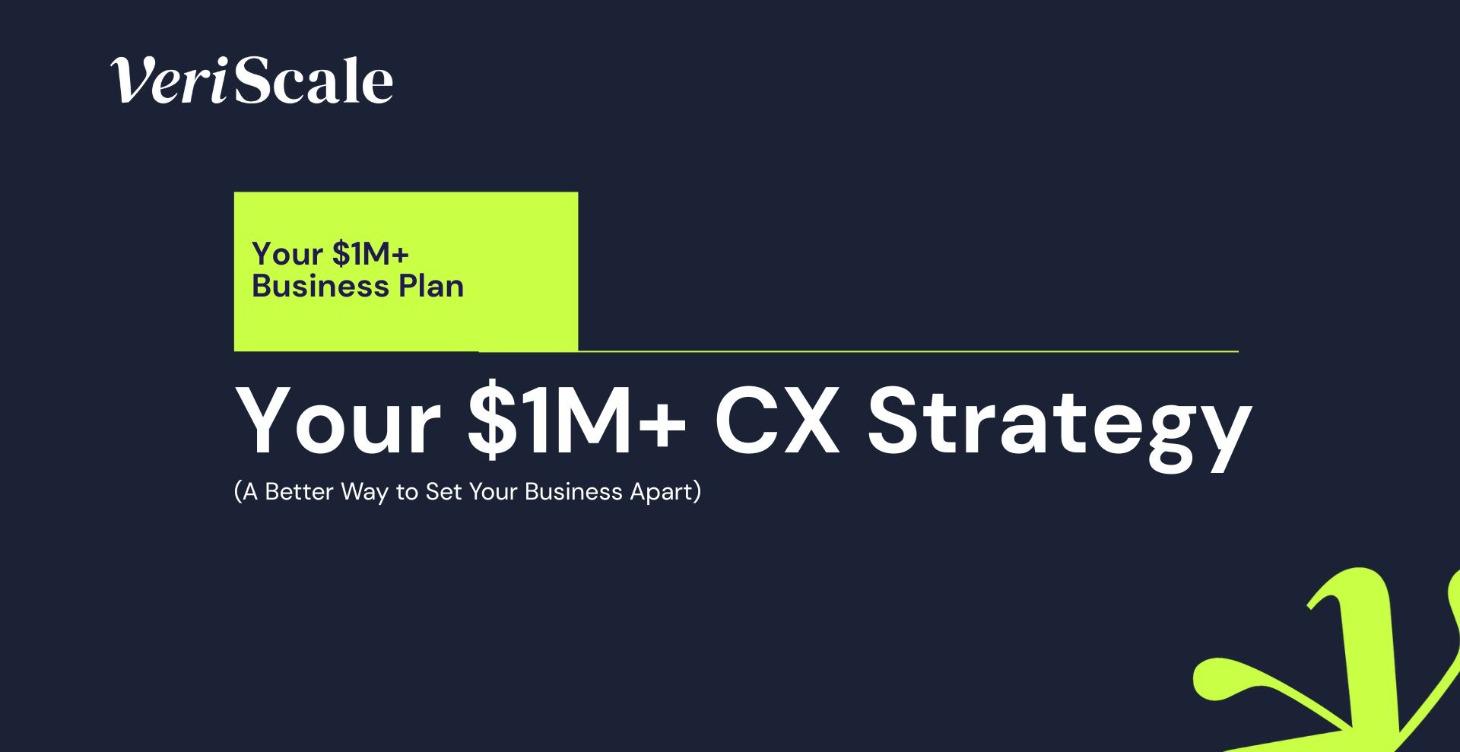 VeriScale

Your \$1M+ Business Plan

Your \$1M+ CX Strategy

(A Better Way to Set Your Business Apart)